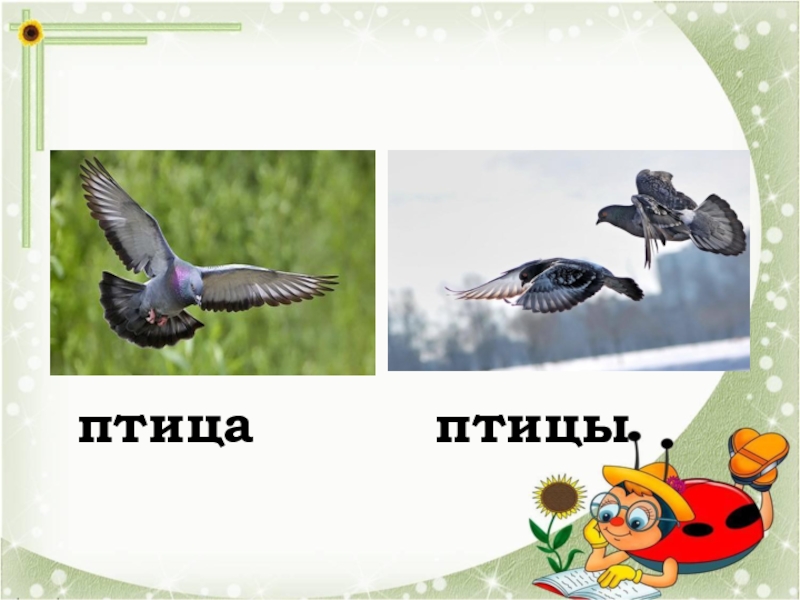 птица птицы